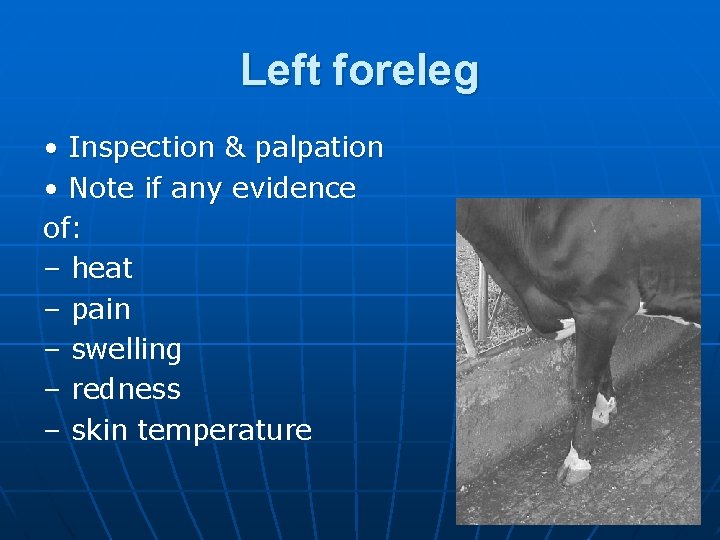 Left foreleg

• Inspection & palpation
• Note if any evidence of:
– heat
– pain
– swelling
– redness
– skin temperature